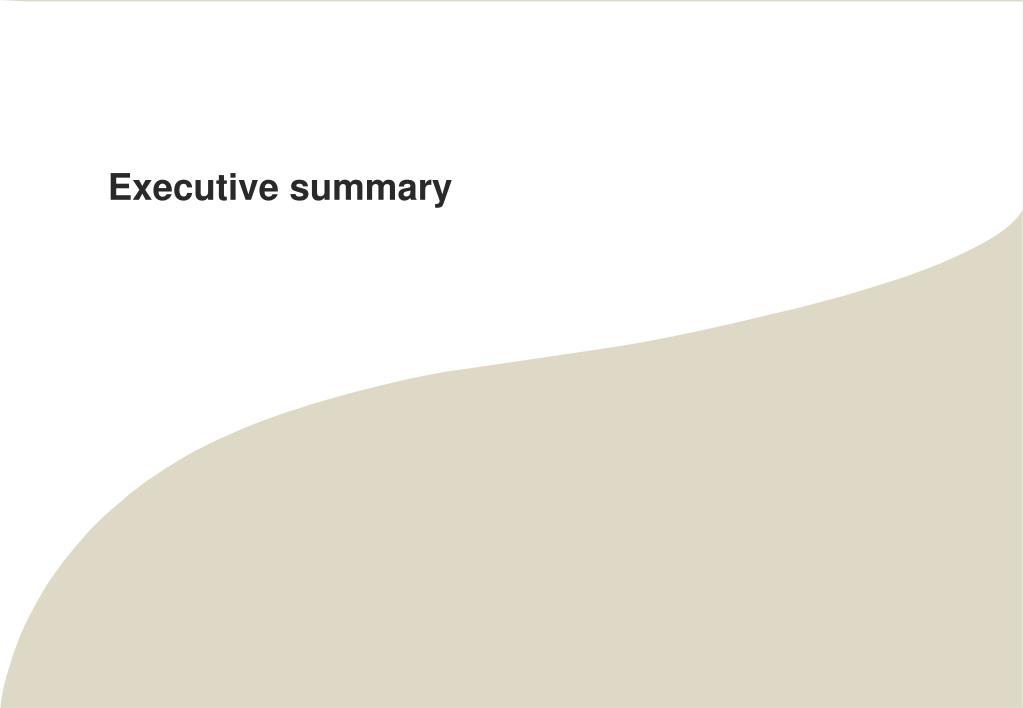 Executive summary